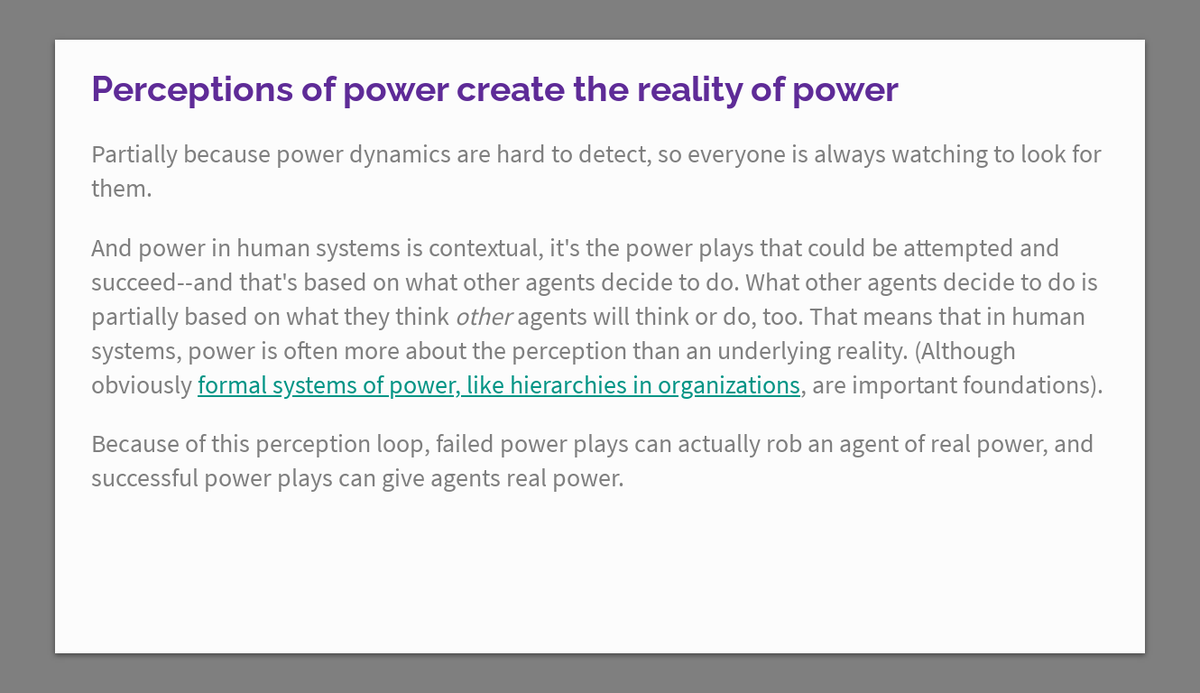 Perceptions of power create the reality of power

Partially because power dynamics are hard to detect, so everyone is always watching to look for them.

And power in human systems is contextual, it's the power plays that could be attempted and succeed--and that's based on what other agents decide to do. What other agents decide to do is partially based on what they think other agents will think or do, too. That means that in human systems, power is often more about the perception than an underlying reality. (Although obviously formal systems of power, like hierarchies in organizations, are important foundations).

Because of this perception loop, failed power plays can actually rob an agent of real power, and successful power plays can give agents real power.